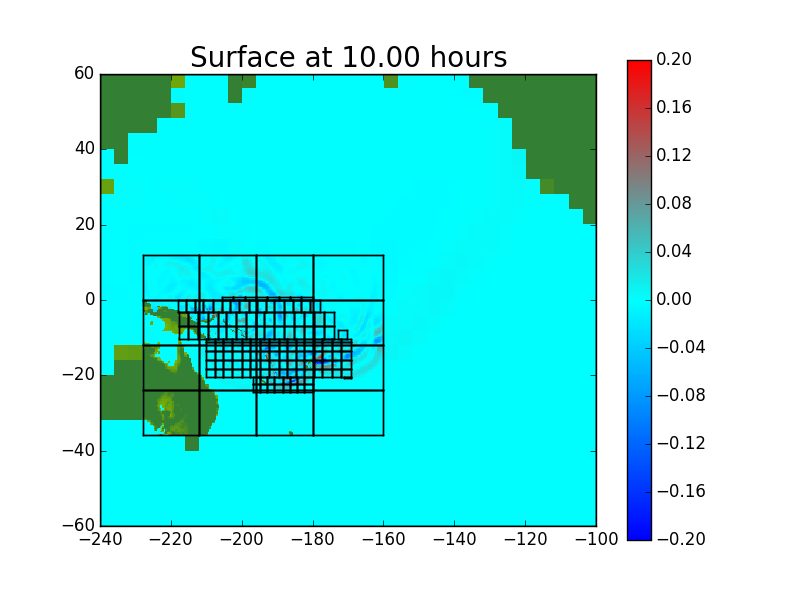 Surface at 10.00 hours

60
40
20
0
−20
−40
−60

−240 −220 −200 −180 −160 −140 −120 −100

0.20
0.16
0.12
0.08
0.04
0.00
−0.04
−0.08
−0.12
−0.16
−0.20